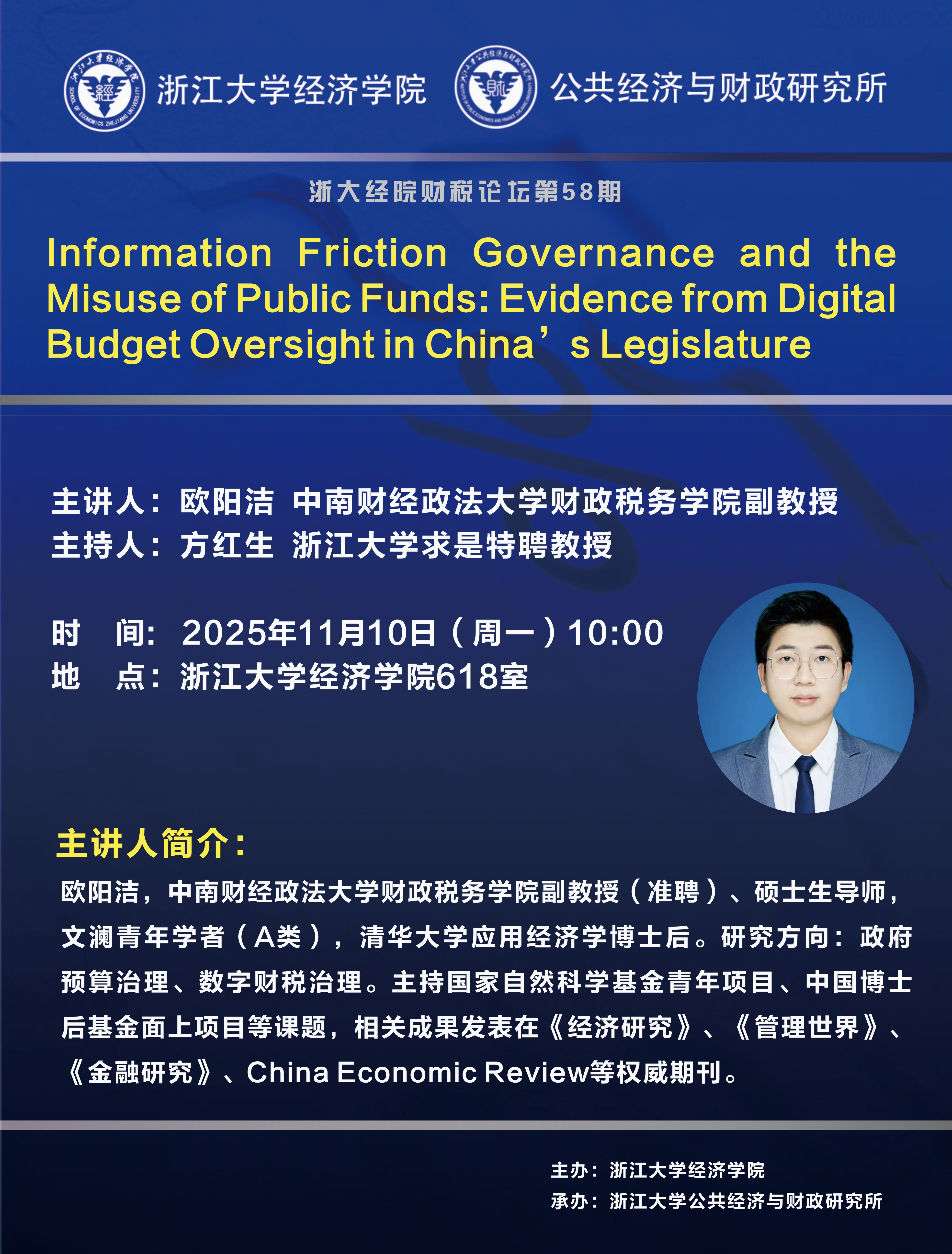 浙江大学经济学院 公共经济与财政研究所

浙大经院财税论坛第58期

Information Friction Governance and the Misuse of Public Funds: Evidence from Digital Budget Oversight in China’s Legislature

主讲人：欧阳洁 中南财经政法大学财政税务学院副教授
主持人：方红生 浙江大学求是特聘教授

时 间：2025年11月10日（周一）10:00
地 点：浙江大学经济学院618室

主讲人简介：
欧阳洁，中南财经政法大学财政税务学院副教授（准聘）、硕士生导师，文澜青年学者（A类），清华大学应用经济学博士后。研究方向：政府预算治理、数字财税治理。主持国家自然科学基金青年项目、中国博士后基金面上项目等课题，相关成果发表在《经济研究》、《管理世界》、《金融研究》、China Economic Review等权威期刊。

主办：浙江大学经济学院
承办：浙江大学公共经济与财政研究所